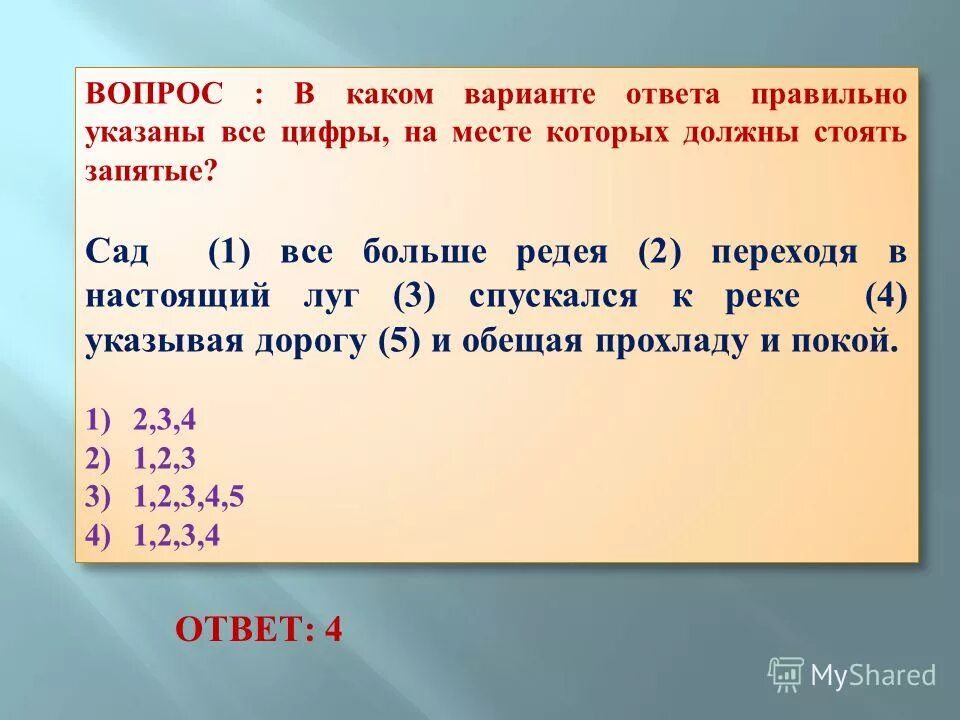 ВОПРОС : В каком варианте ответа правильно указаны все цифры, на месте которых должны стоять запятые?

Сад (1) все больше редея (2) переходя в настоящий луг (3) спускался к реке (4) указывая дорогу (5) и обещая прохладу и покой.

1) 2,3,4
2) 1,2,3
3) 1,2,3,4,5
4) 1,2,3,4

ОТВЕТ: 4

MyShared